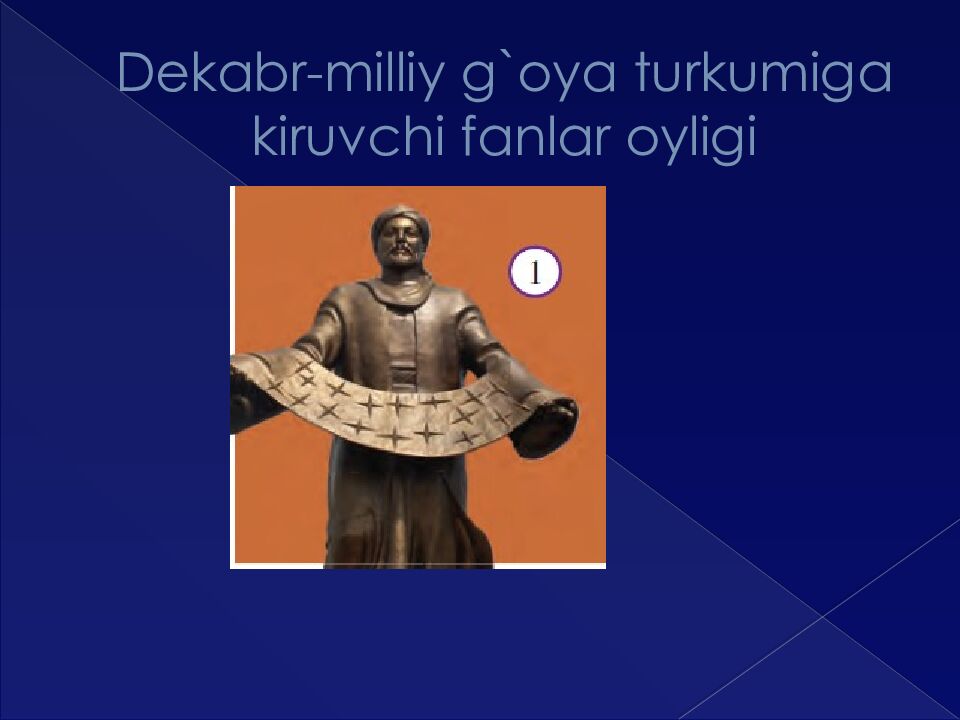 Dekabr-milliy g`oya turkumiga kiruvchi fanlar oyligi

1